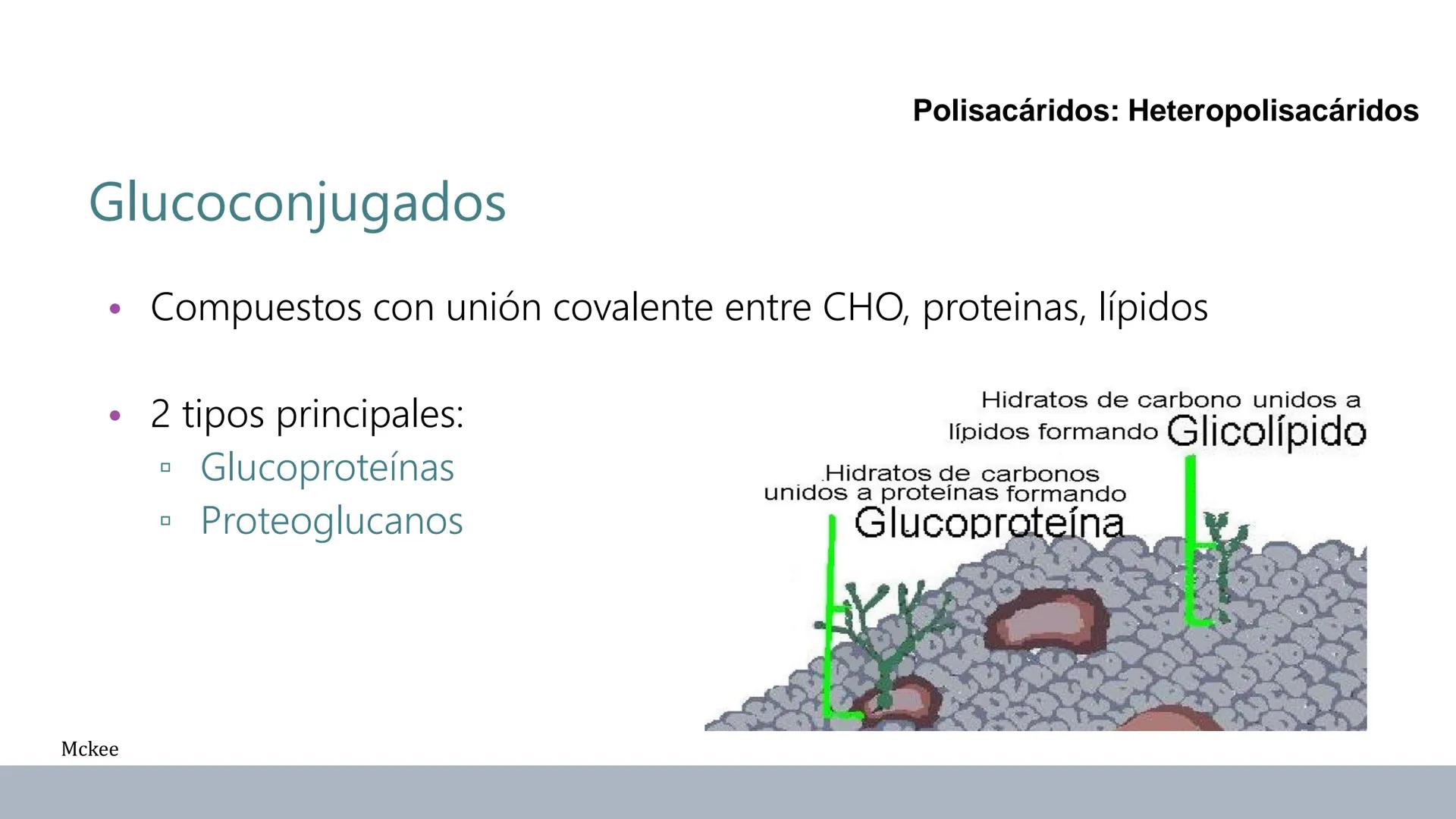 Polisacáridos: Heteropolisacáridos

Glucoconjugados

• Compuestos con unión covalente entre CHO, proteinas, lípidos

• 2 tipos principales:
▫ Glucoproteínas
▫ Proteoglucanos

Hidratos de carbono unidos a lípidos formando Glicolípido

Hidratos de carbonos unidos a proteínas formando Glucoproteína

Mckee